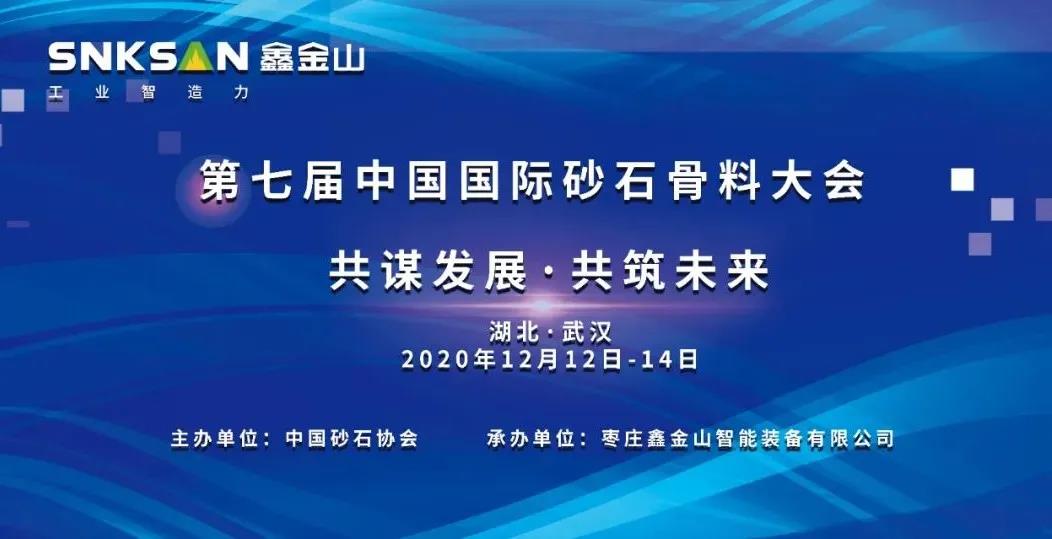 SNKSAN 鑫金山
工业智造力

第七届中国国际砂石骨料大会

共谋发展·共筑未来

湖北·武汉
2020年12月12日-14日

主办单位：中国砂石协会　　承办单位：枣庄鑫金山智能装备有限公司